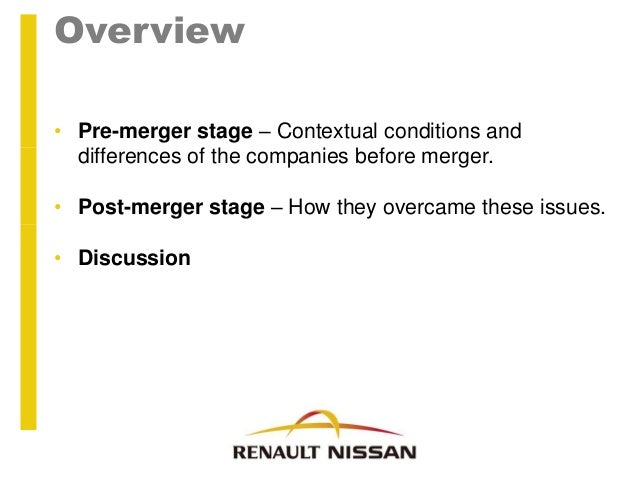 Overview

• Pre-merger stage – Contextual conditions and differences of the companies before merger.

• Post-merger stage – How they overcame these issues.

• Discussion

RENAULT NISSAN